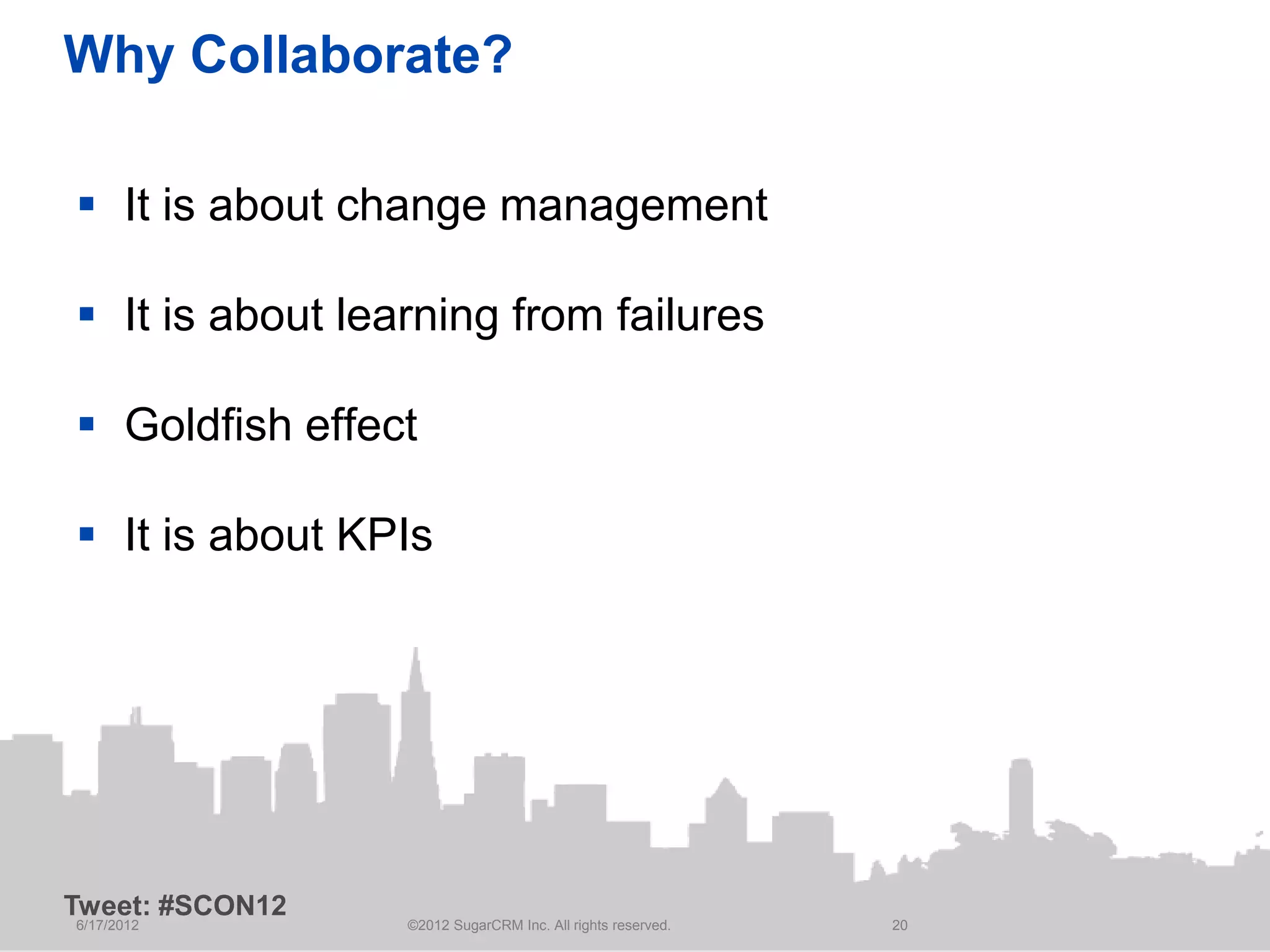 Why Collaborate?

▪ It is about change management

▪ It is about learning from failures

▪ Goldfish effect

▪ It is about KPIs

Tweet: #SCON12

6/17/2012 ©2012 SugarCRM Inc. All rights reserved. 20